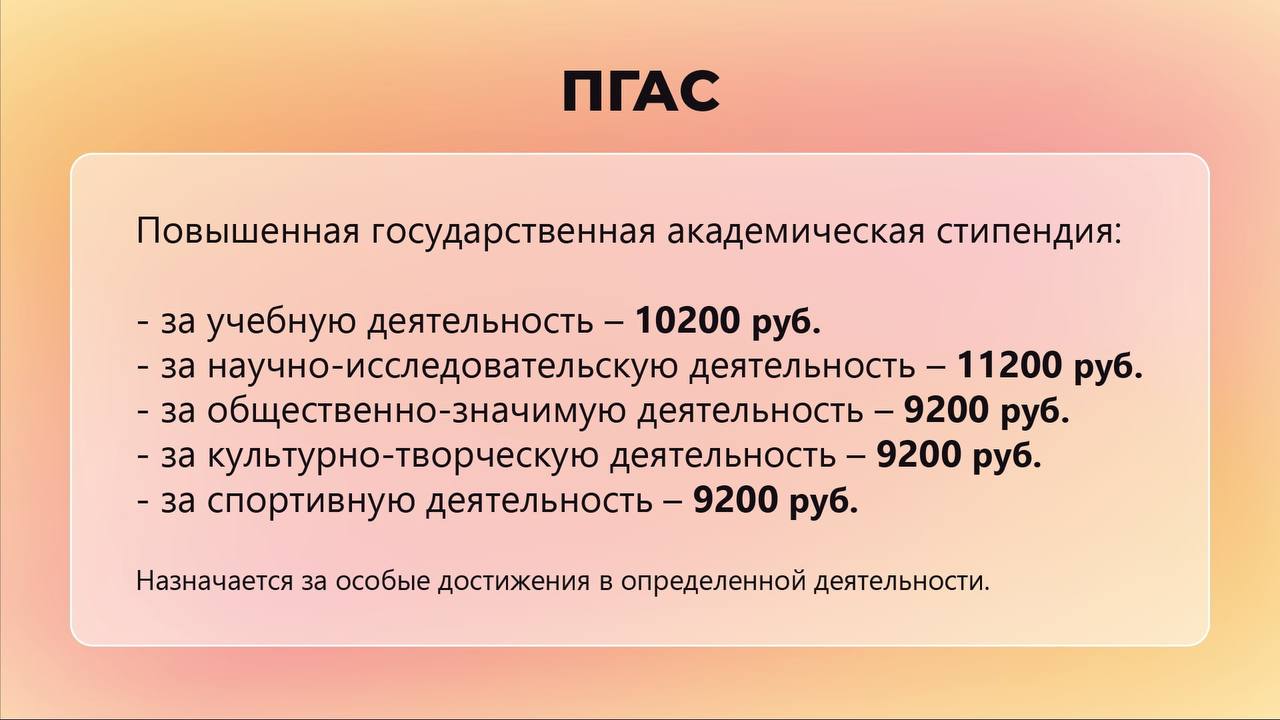 ПГАС

Повышенная государственная академическая стипендия:

- за учебную деятельность – 10200 руб.
- за научно-исследовательскую деятельность – 11200 руб.
- за общественно-значимую деятельность – 9200 руб.
- за культурно-творческую деятельность – 9200 руб.
- за спортивную деятельность – 9200 руб.

Назначается за особые достижения в определенной деятельности.